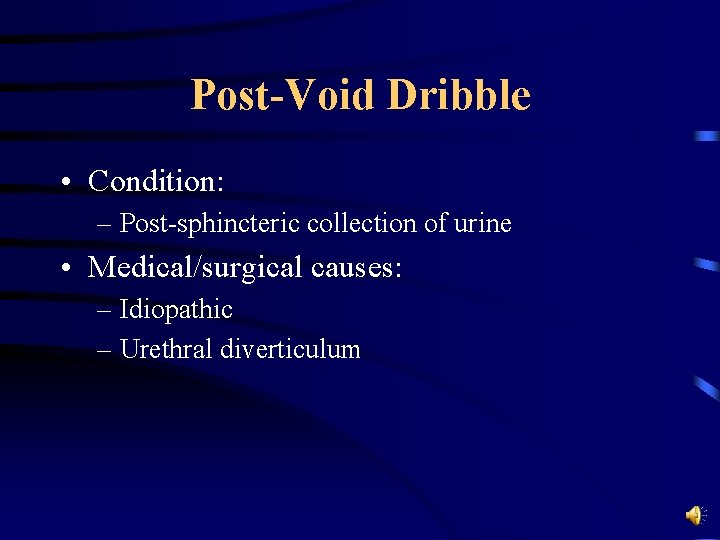 Post-Void Dribble

• Condition:
– Post-sphincteric collection of urine
• Medical/surgical causes:
– Idiopathic
– Urethral diverticulum